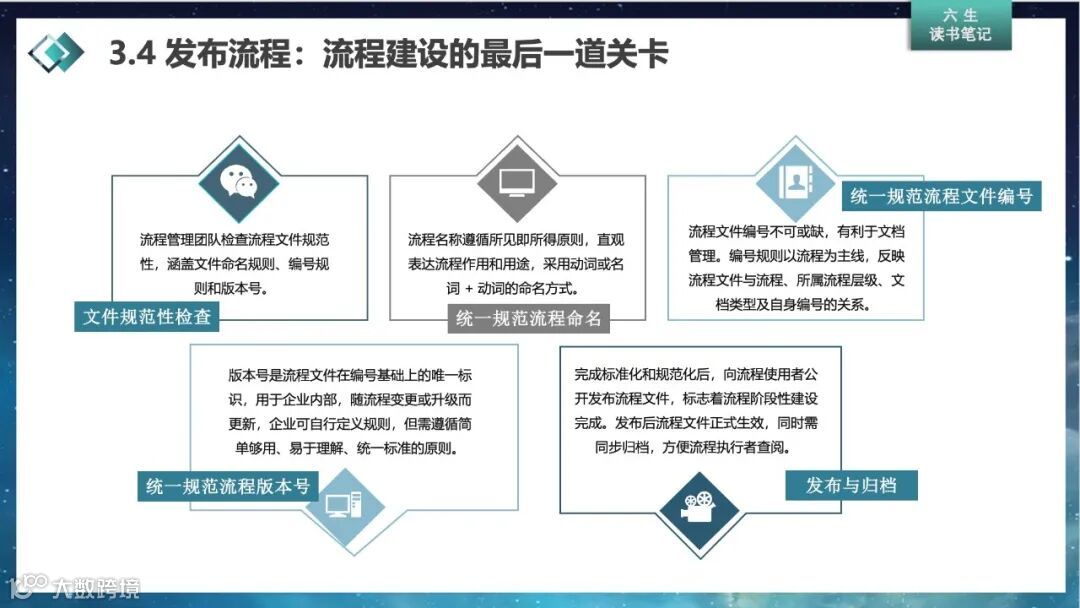 六 生
读书笔记

3.4 发布流程：流程建设的最后一道关卡

流程管理团队检查流程文件规范性，涵盖文件命名规则、编号规则和版本号。

文件规范性检查

流程名称遵循所见即所得原则，直观表达流程作用和用途，采用动词或名词 + 动词的命名方式。

统一规范流程命名

统一规范流程文件编号

流程文件编号不可或缺，有利于文档管理。编号规则以流程为主线，反映流程文件与流程、所属流程层级、文档类型及自身编号的关系。

版本号是流程文件在编号基础上的唯一标识，用于企业内部，随流程变更或升级而更新，企业可自行定义规则，但需遵循简单够用、易于理解、统一标准的原则。

统一规范流程版本号

完成标准化和规范化后，向流程使用者公开发布流程文件，标志着流程阶段性建设完成。发布后流程文件正式生效，同时需同步归档，方便流程执行者查阅。

发布与归档

大数跨境